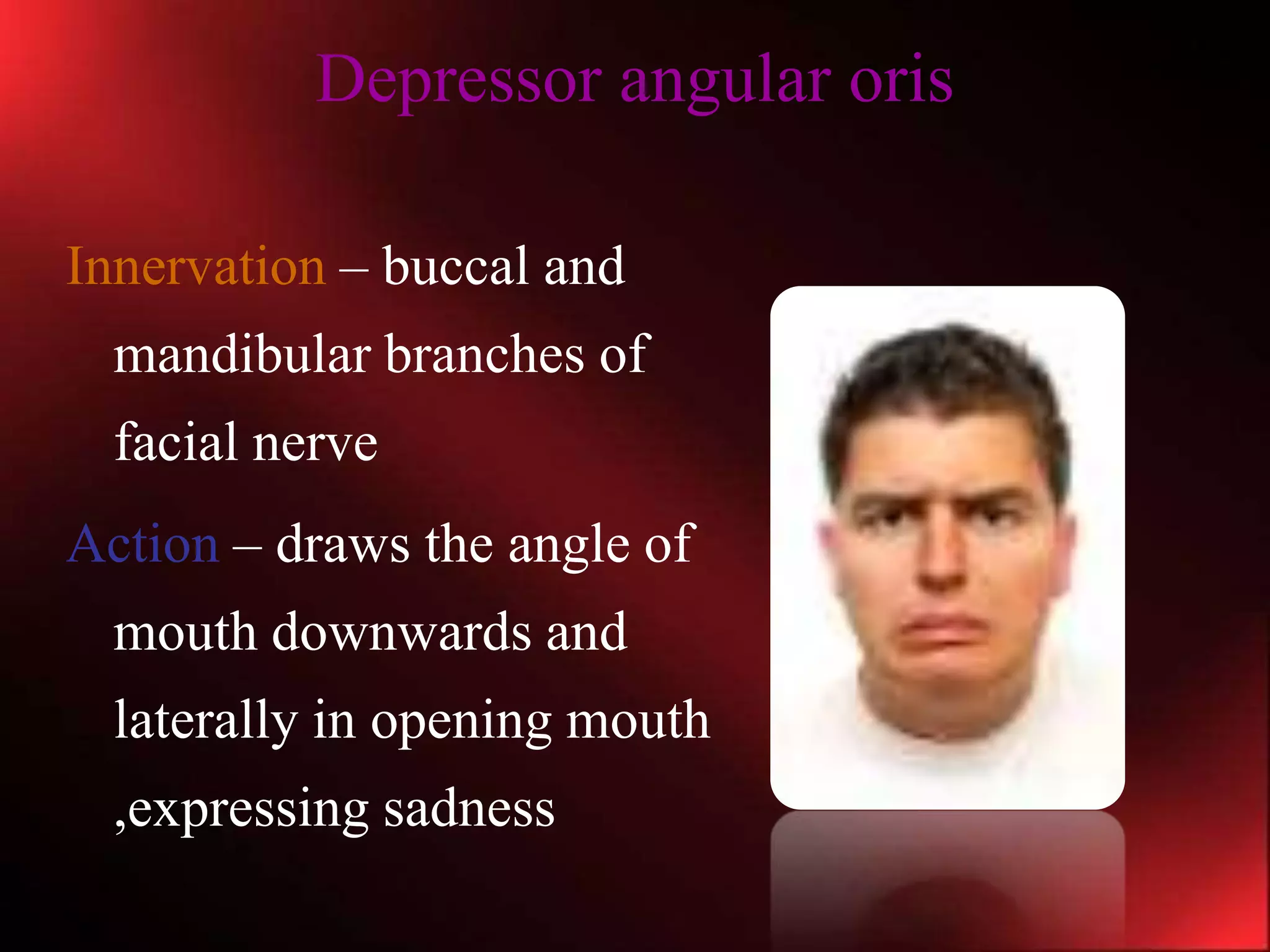 Depressor angular oris

Innervation – buccal and mandibular branches of facial nerve

Action – draws the angle of mouth downwards and laterally in opening mouth ,expressing sadness